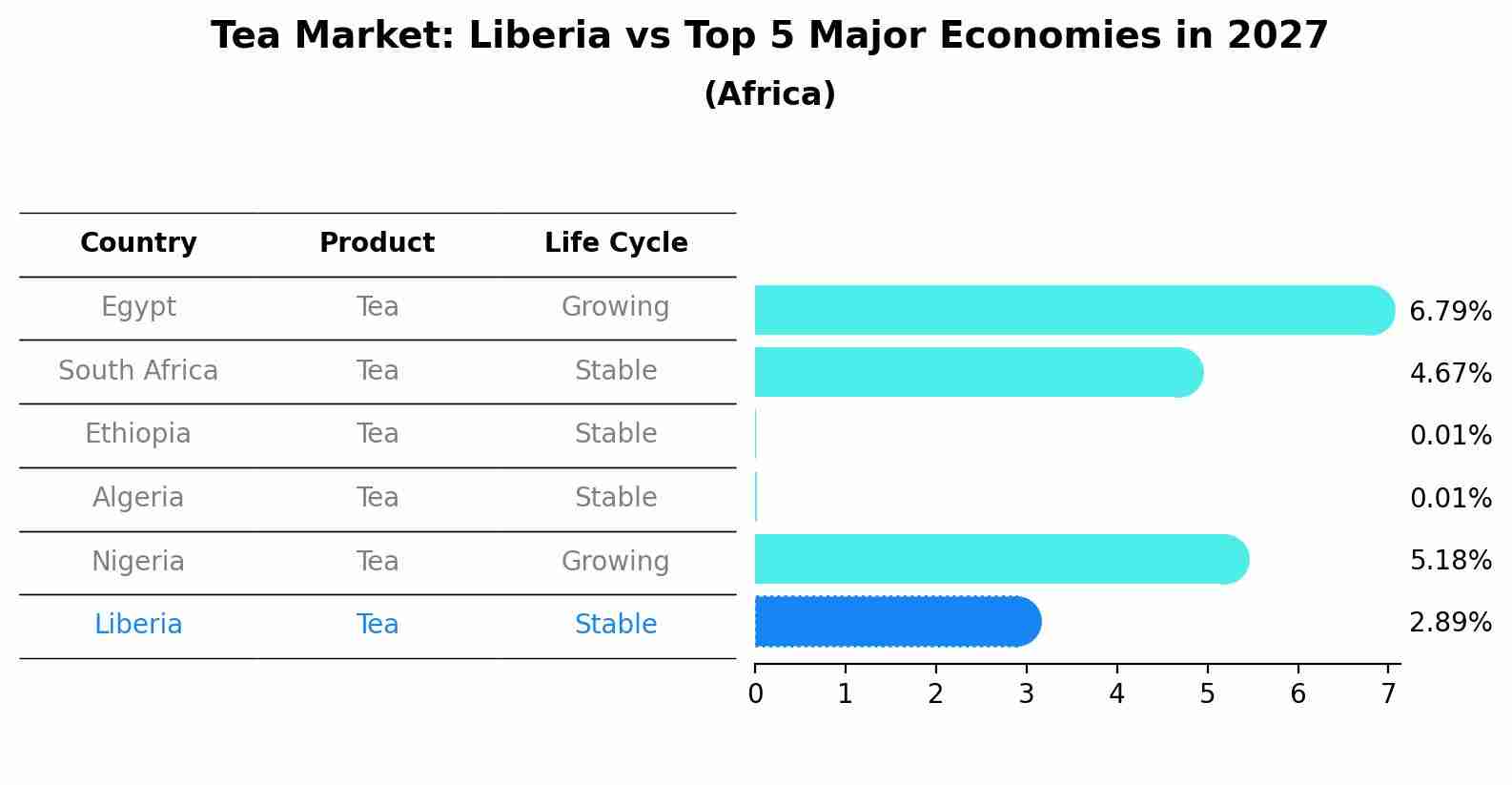 Tea Market: Liberia vs Top 5 Major Economies in 2027
(Africa)

| Country | Product | Life Cycle |
|---|---|---|
| Egypt | Tea | Growing |
| South Africa | Tea | Stable |
| Ethiopia | Tea | Stable |
| Algeria | Tea | Stable |
| Nigeria | Tea | Growing |
| Liberia | Tea | Stable |

6.79%
4.67%
0.01%
0.01%
5.18%
2.89%

0 1 2 3 4 5 6 7